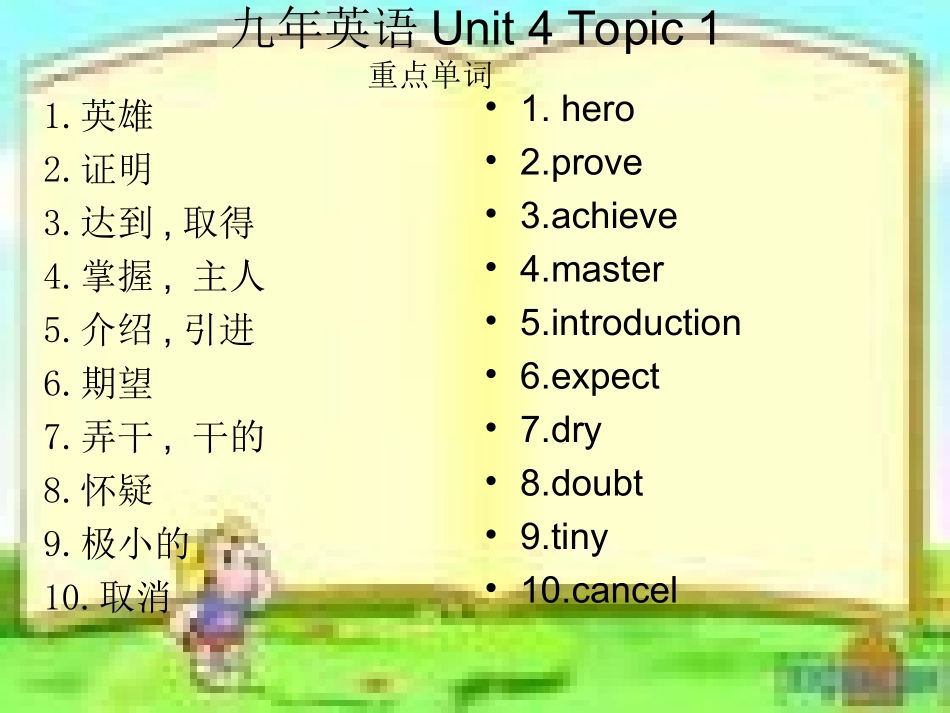 九年英语 Unit 4 Topic 1
重点单词

1. 英雄
2. 证明
3. 达到 , 取得
4. 掌握， 主人
5. 介绍 , 引进
6. 期望
7. 弄干， 干的
8. 怀疑
9. 极小的
10. 取消

• 1. hero
• 2.prove
• 3.achieve
• 4.master
• 5.introduction
• 6.expect
• 7.dry
• 8.doubt
• 9.tiny
• 10.cancel